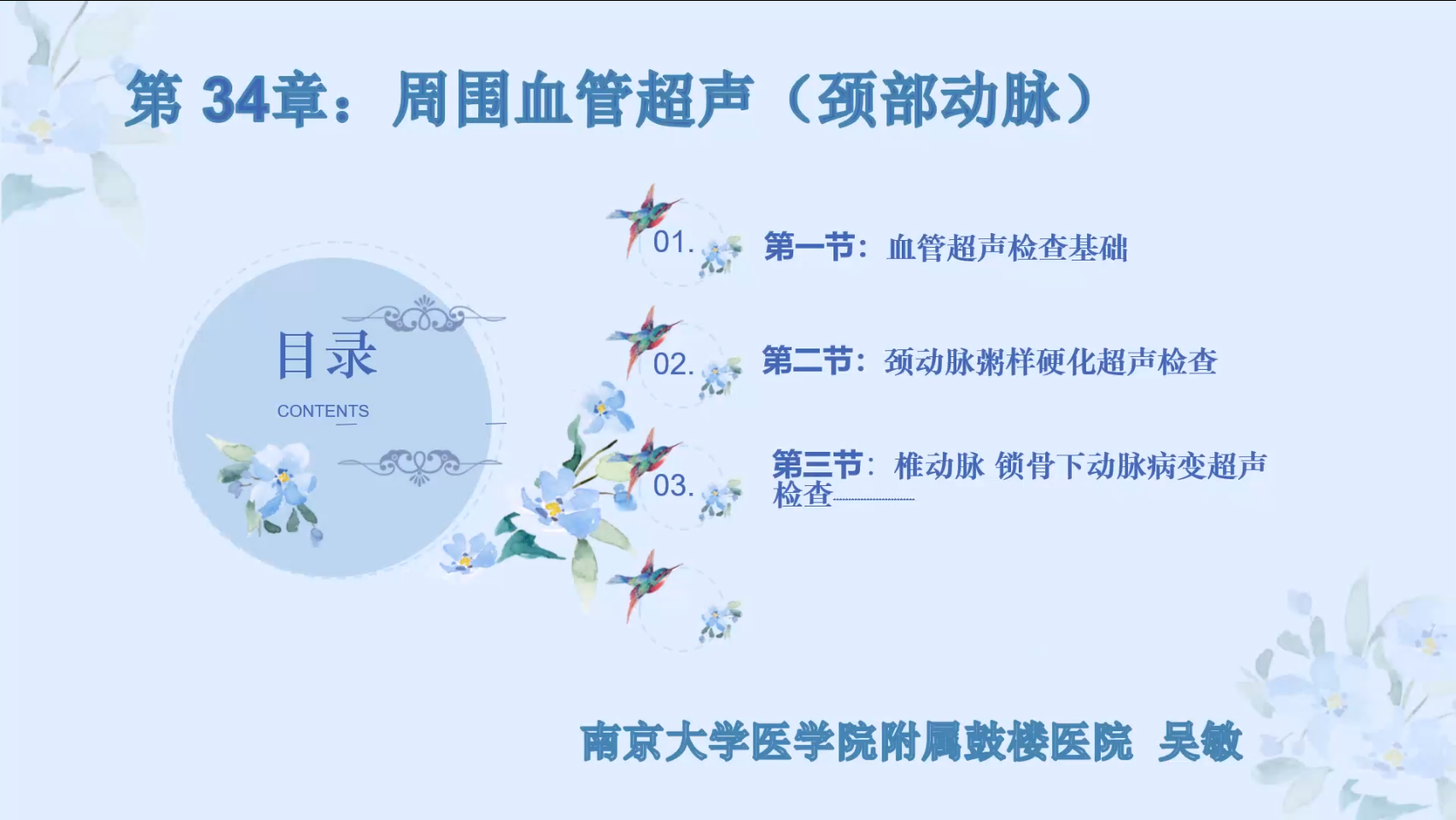 第 34章：周围血管超声（颈部动脉）

目录
CONTENTS

01. 第一节：血管超声检查基础

02. 第二节：颈动脉粥样硬化超声检查

03. 第三节：椎动脉 锁骨下动脉病变超声检查

南京大学医学院附属鼓楼医院 吴敏